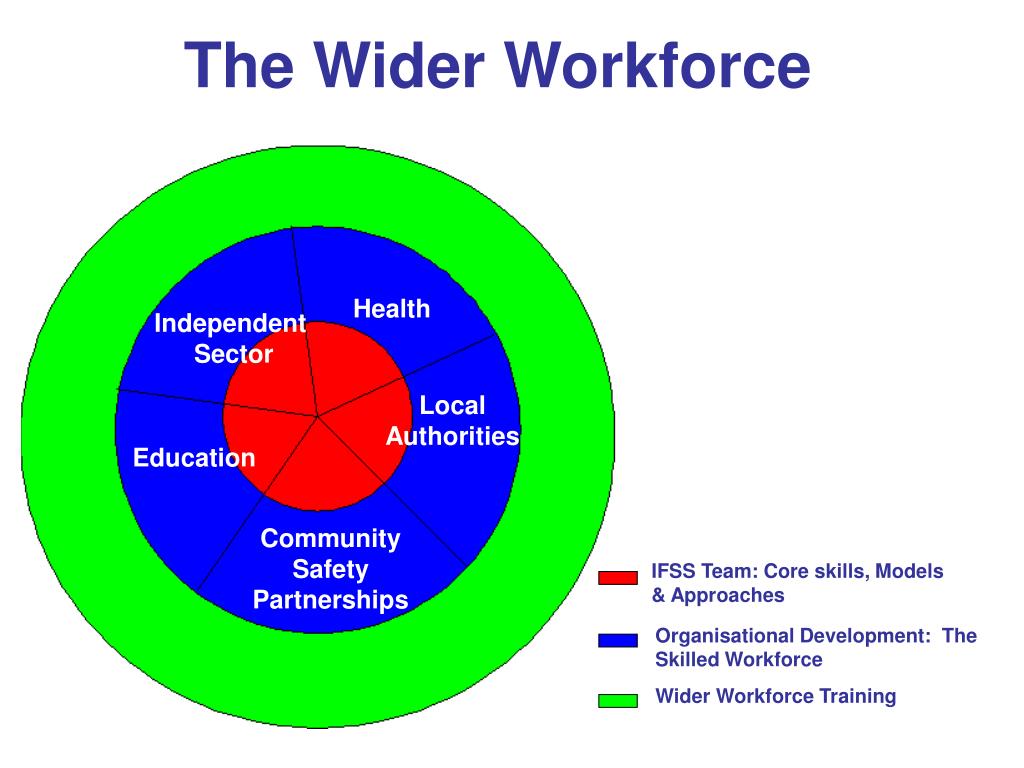 The Wider Workforce

Independent Sector

Health

Local Authorities

Education

Community Safety Partnerships

IFSS Team: Core skills, Models & Approaches

Organisational Development: The Skilled Workforce

Wider Workforce Training